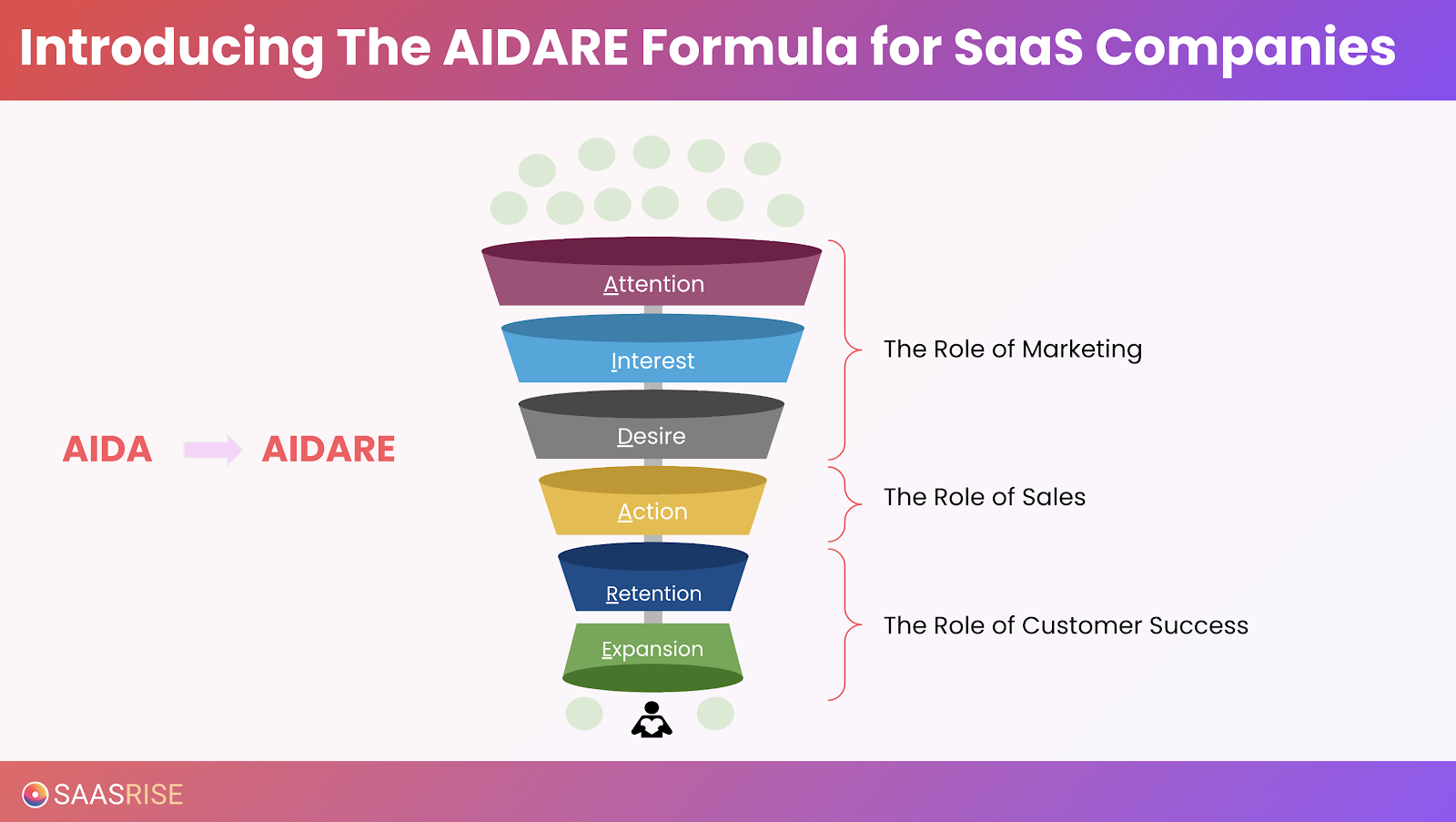 Introducing The AIDARE Formula for SaaS Companies

AIDA AIDARE

Attention
Interest
Desire
Action
Retention
Expansion

The Role of Marketing

The Role of Sales

The Role of Customer Success

SAASRISE